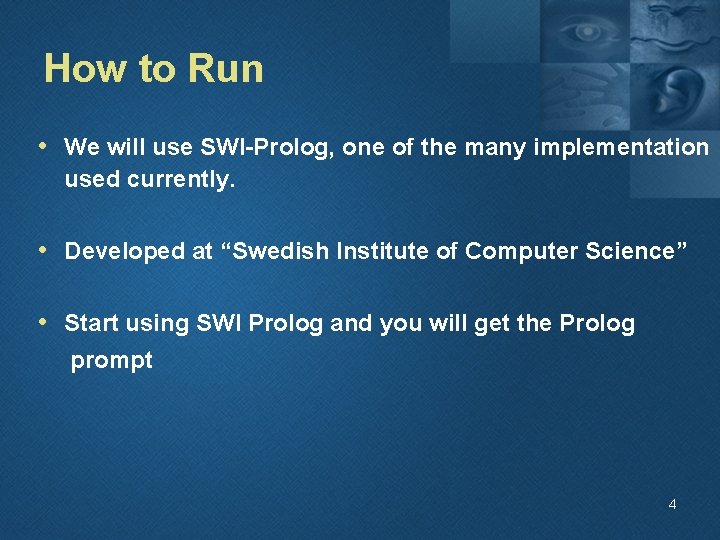 How to Run

• We will use SWI-Prolog, one of the many implementation used currently.

• Developed at “Swedish Institute of Computer Science”

• Start using SWI Prolog and you will get the Prolog prompt

4